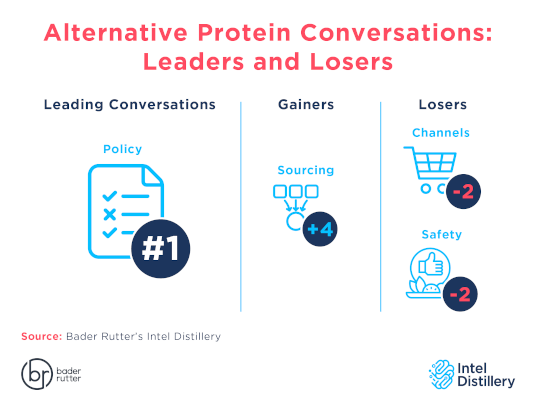 Alternative Protein Conversations: Leaders and Losers

Leading Conversations

Policy

#1

Gainers

Sourcing

+4

Losers

Channels

-2

Safety

-2

Source: Bader Rutter's Intel Distillery

br bader rutter

Intel Distillery